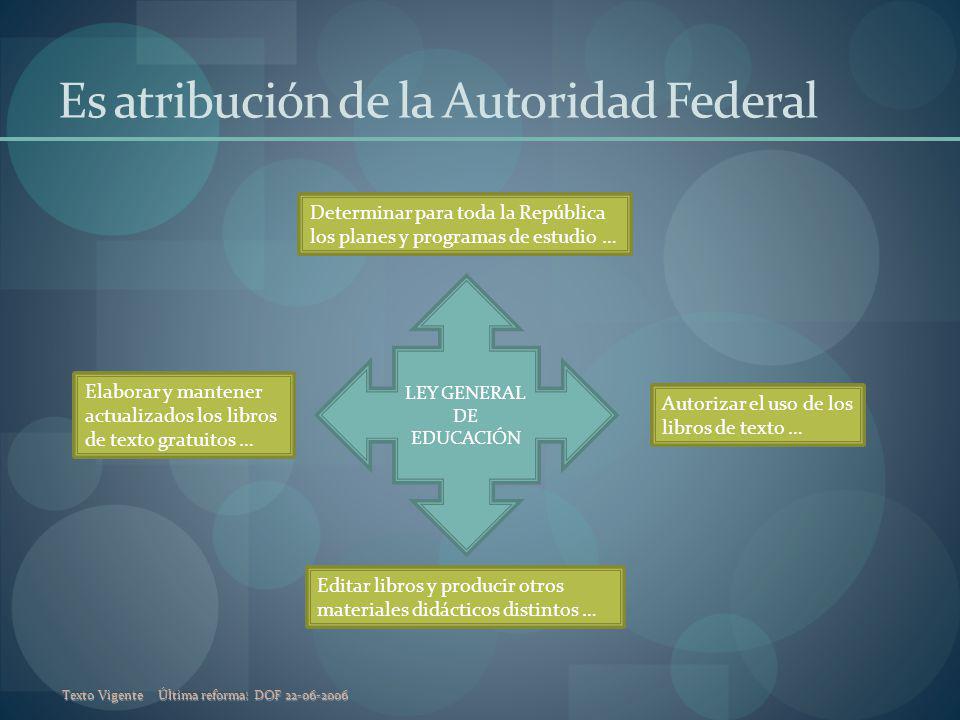 Es atribución de la Autoridad Federal

Determinar para toda la República los planes y programas de estudio …

Elaborar y mantener actualizados los libros de texto gratuitos …

LEY GENERAL DE EDUCACIÓN

Autorizar el uso de los libros de texto …

Editar libros y producir otros materiales didácticos distintos …

Texto Vigente Última reforma: DOF 22-06-2006